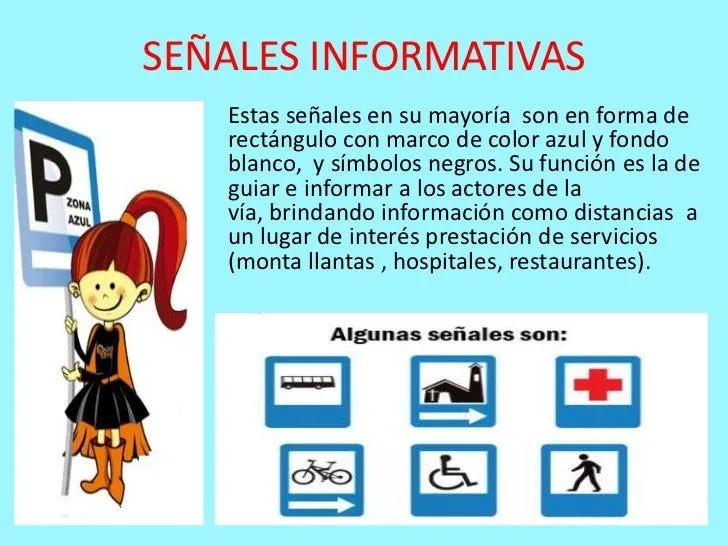 SEÑALES INFORMATIVAS

P
ZONA AZUL

Estas señales en su mayoría son en forma de rectángulo con marco de color azul y fondo blanco, y símbolos negros. Su función es la de guiar e informar a los actores de la vía, brindando información como distancias a un lugar de interés prestación de servicios (monta llantas , hospitales, restaurantes).

Algunas señales son: